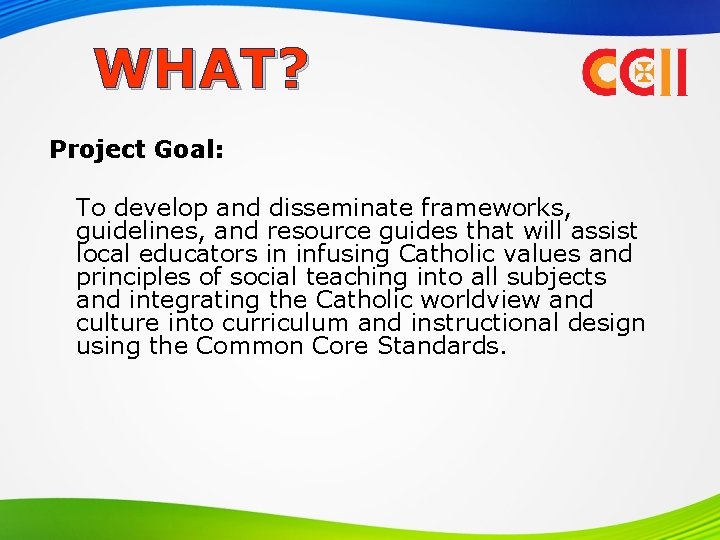 WHAT?

CCII

Project Goal:

To develop and disseminate frameworks, guidelines, and resource guides that will assist local educators in infusing Catholic values and principles of social teaching into all subjects and integrating the Catholic worldview and culture into curriculum and instructional design using the Common Core Standards.